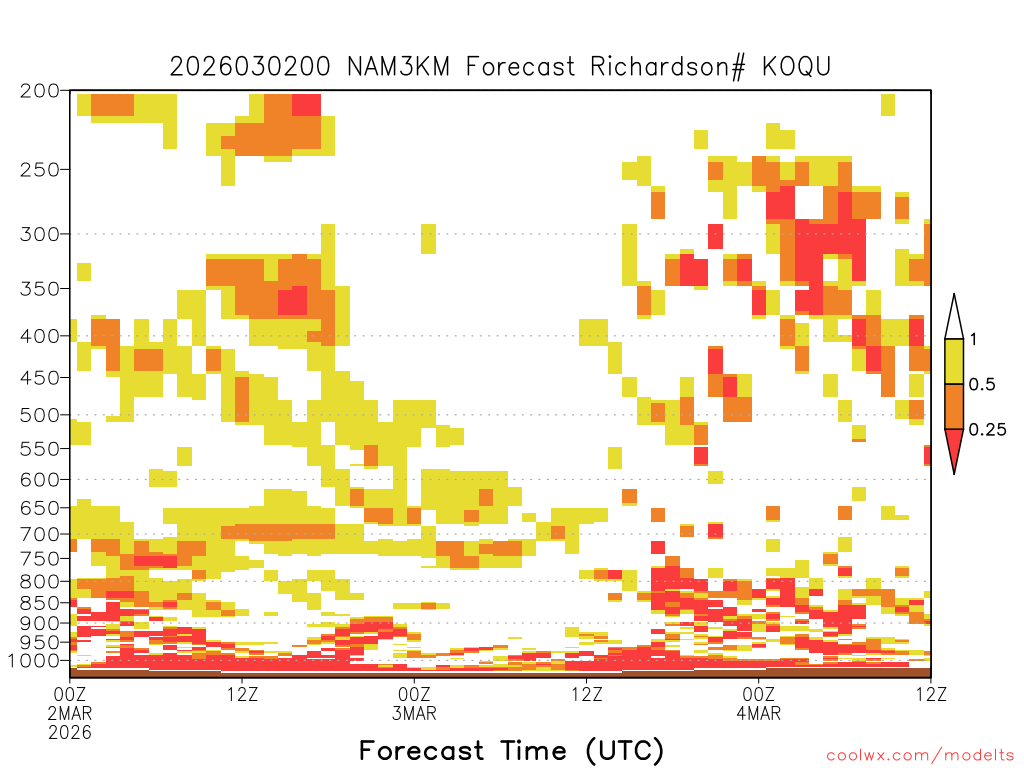 2026030200 NAM3KM Forecast Richardson# KOQU

200
250
300
350
400
450
500
550
600
650
700
750
800
850
900
950
1000

1
0.5
0.25

00Z
2MAR
2026
12Z
00Z
3MAR
12Z
00Z
4MAR
12Z

Forecast Time (UTC)

coolwx.com/modelts